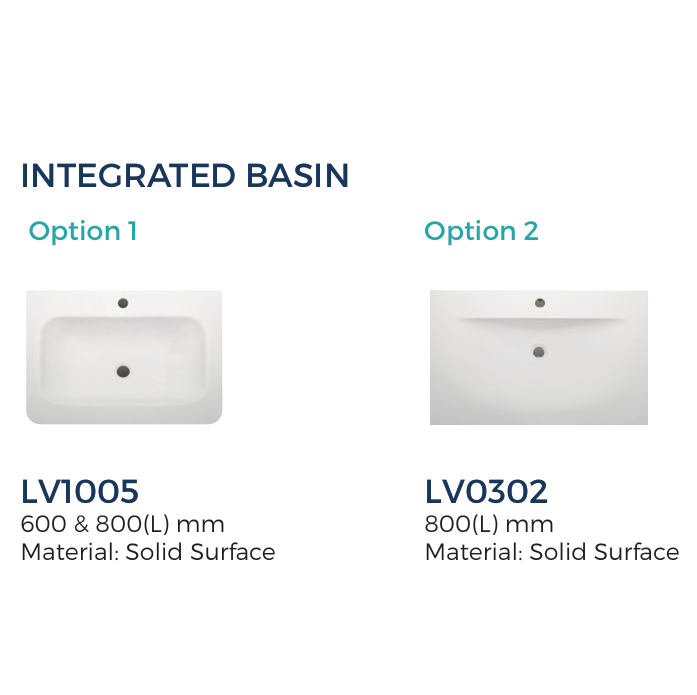 INTEGRATED BASIN

Option 1

LV1005
600 & 800(L) mm
Material: Solid Surface

Option 2

LV0302
800(L) mm
Material: Solid Surface